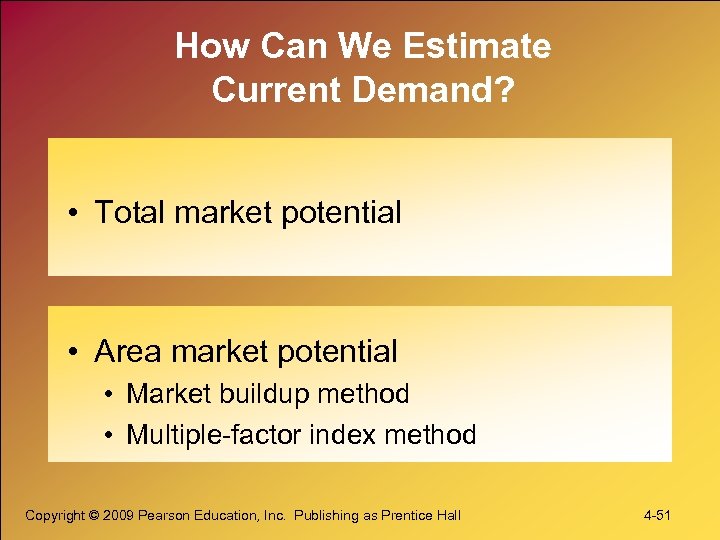 How Can We Estimate Current Demand?

• Total market potential

• Area market potential
  • Market buildup method
  • Multiple-factor index method

Copyright © 2009 Pearson Education, Inc. Publishing as Prentice Hall

4-51